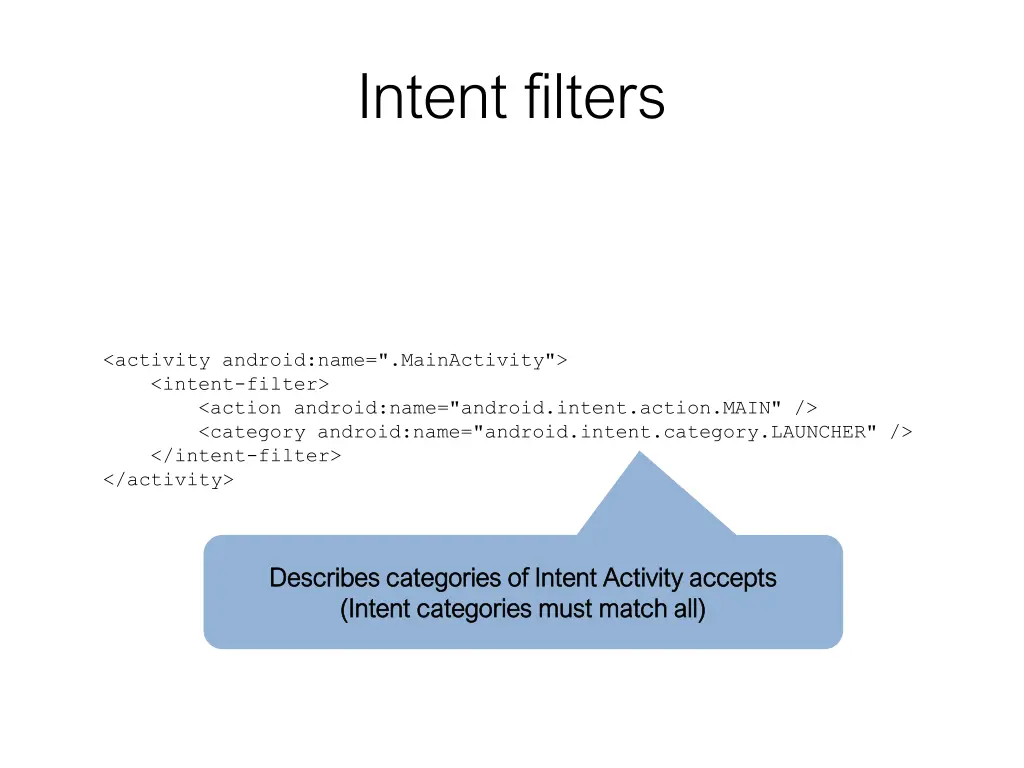 Intent filters

<activity android:name=".MainActivity">
    <intent-filter>
        <action android:name="android.intent.action.MAIN" />
        <category android:name="android.intent.category.LAUNCHER" />
    </intent-filter>
</activity>

Describes categories of Intent Activity accepts
(Intent categories must match all)